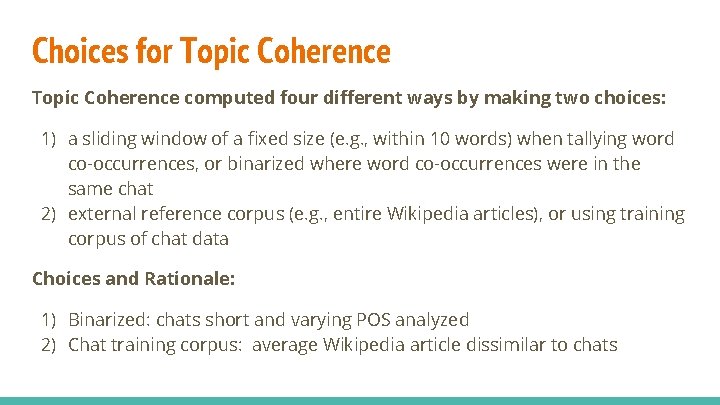 Choices for Topic Coherence

Topic Coherence computed four different ways by making two choices:

1) a sliding window of a fixed size (e.g., within 10 words) when tallying word co-occurrences, or binarized where word co-occurrences were in the same chat
2) external reference corpus (e.g., entire Wikipedia articles), or using training corpus of chat data

Choices and Rationale:

1) Binarized: chats short and varying POS analyzed
2) Chat training corpus: average Wikipedia article dissimilar to chats